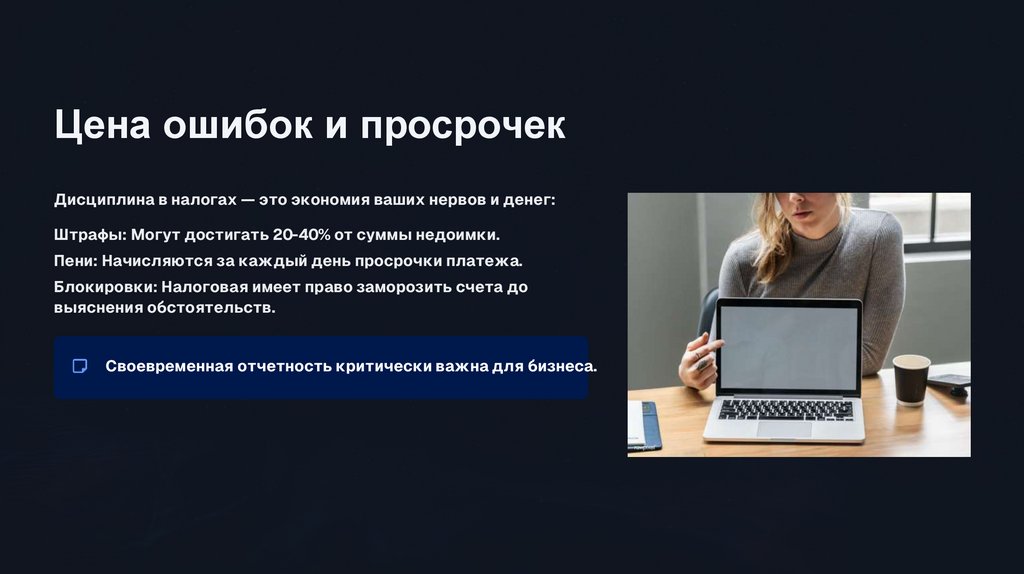 Цена ошибок и просрочек

Дисциплина в налогах — это экономия ваших нервов и денег:

Штрафы: Могут достигать 20-40% от суммы недоимки.

Пени: Начисляются за каждый день просрочки платежа.

Блокировки: Налоговая имеет право заморозить счета до выяснения обстоятельств.

Своевременная отчетность критически важна для бизнеса.